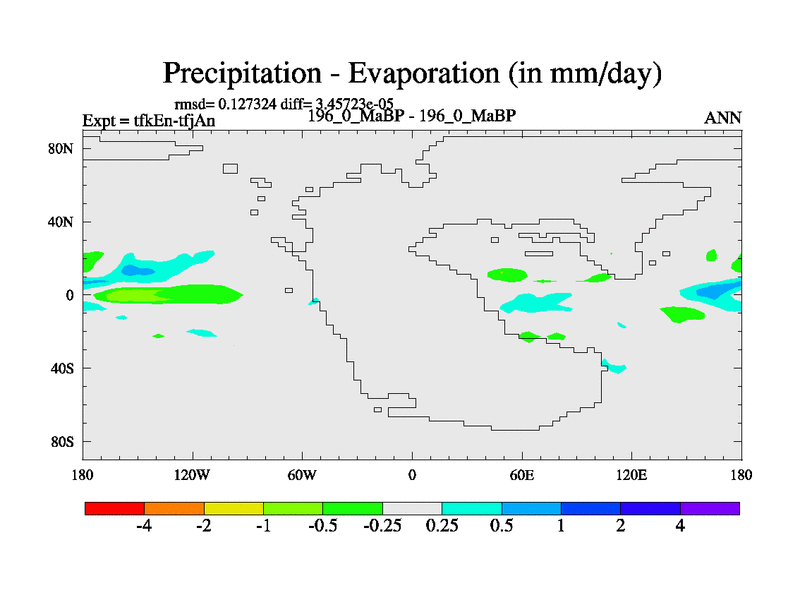 Precipitation - Evaporation (in mm/day)

rmsd= 0.127324 diff= 3.45723e-05
Expt = tfkEn-tfjAn
196_0_MaBP - 196_0_MaBP
ANN

80N
40N
0
40S
80S

180
120W
60W
0
60E
120E
180

-4
-2
-1
-0.5
-0.25
0.25
0.5
1
2
4